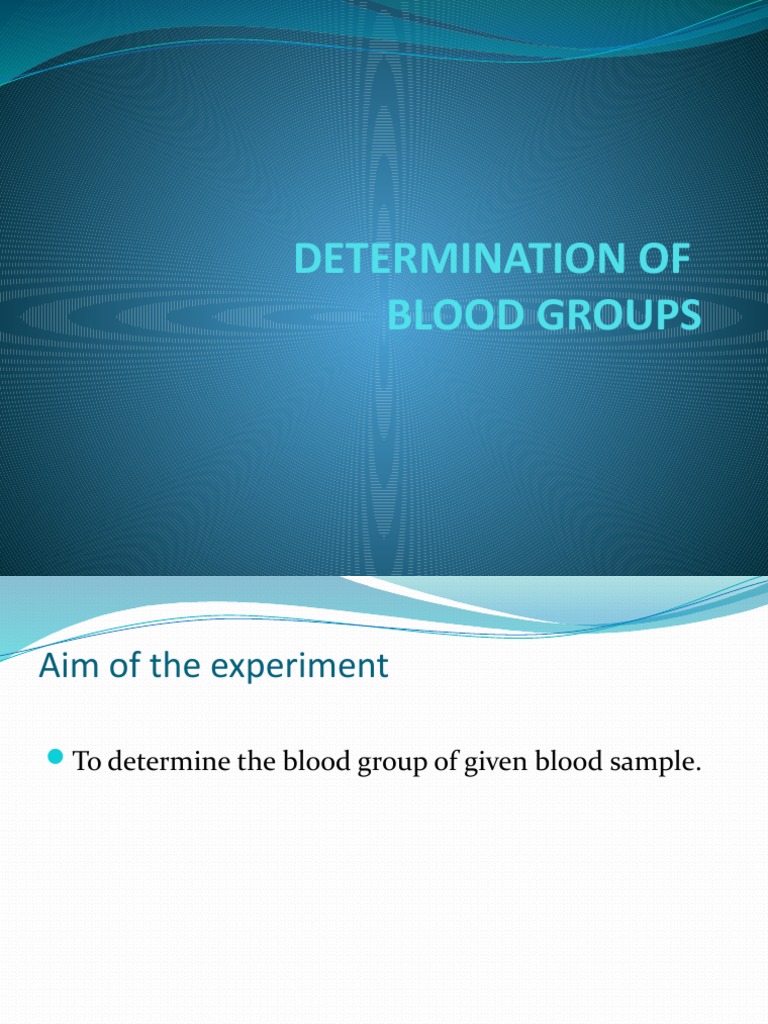 DETERMINATION OF BLOOD GROUPS

Aim of the experiment

To determine the blood group of given blood sample.